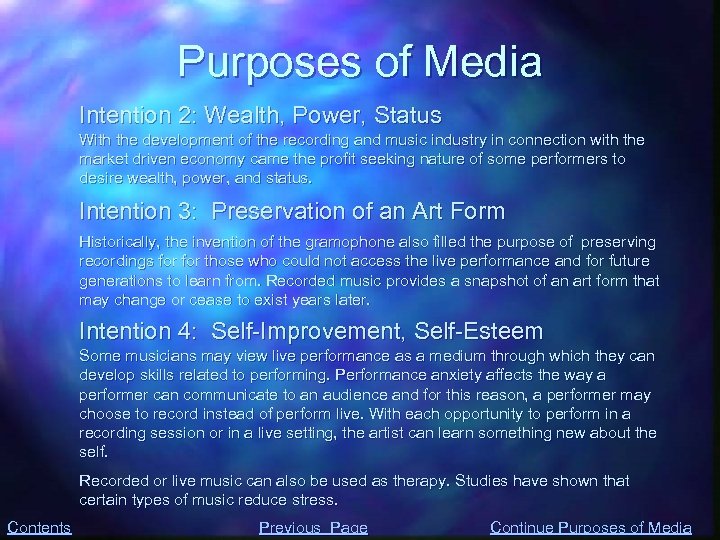 Purposes of Media

Intention 2: Wealth, Power, Status

With the development of the recording and music industry in connection with the market driven economy came the profit seeking nature of some performers to desire wealth, power, and status.

Intention 3: Preservation of an Art Form

Historically, the invention of the gramophone also filled the purpose of preserving recordings for for those who could not access the live performance and for future generations to learn from. Recorded music provides a snapshot of an art form that may change or cease to exist years later.

Intention 4: Self-Improvement, Self-Esteem

Some musicians may view live performance as a medium through which they can develop skills related to performing. Performance anxiety affects the way a performer can communicate to an audience and for this reason, a performer may choose to record instead of perform live. With each opportunity to perform in a recording session or in a live setting, the artist can learn something new about the self.

Recorded or live music can also be used as therapy. Studies have shown that certain types of music reduce stress.

Contents Previous Page Continue Purposes of Media